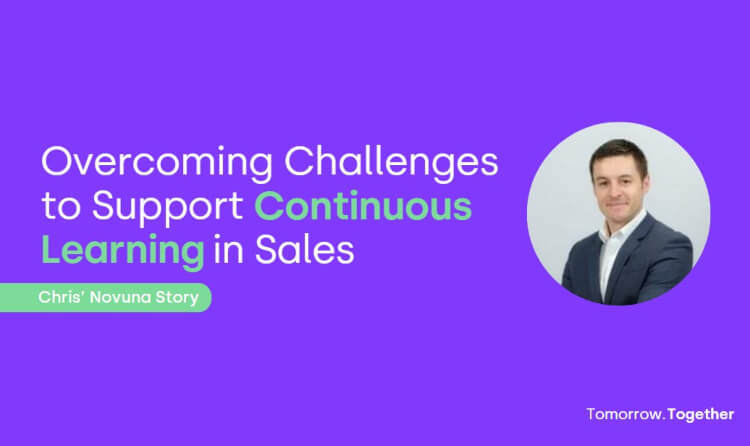 Overcoming Challenges to Support Continuous Learning in Sales

Chris' Novuna Story

Tomorrow.Together